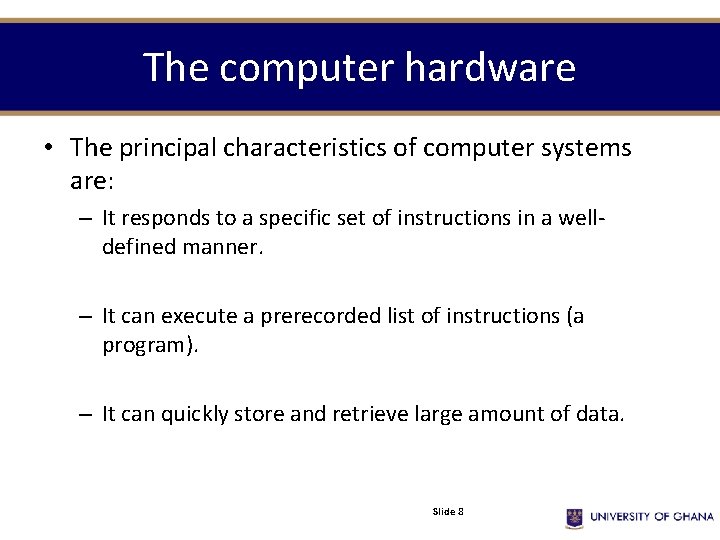 The computer hardware

• The principal characteristics of computer systems are:
– It responds to a specific set of instructions in a well-defined manner.

– It can execute a prerecorded list of instructions (a program).

– It can quickly store and retrieve large amount of data.

Slide 8

UNIVERSITY OF GHANA